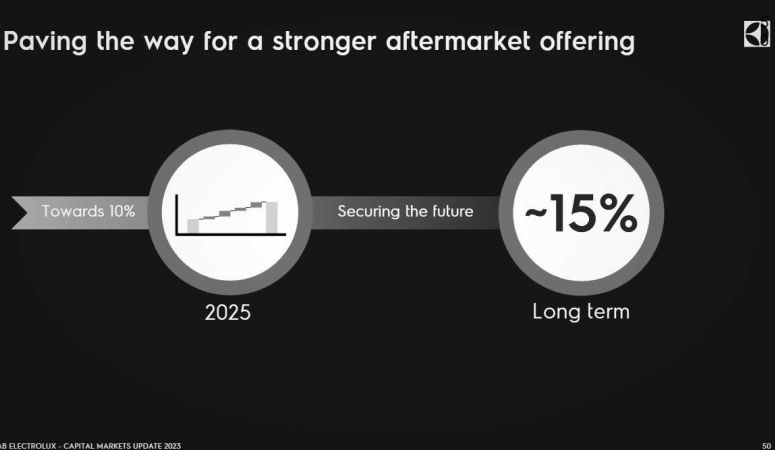 Paving the way for a stronger aftermarket offering

Towards 10%

2025

Securing the future

~15%

Long term

AB ELECTROLUX - CAPITAL MARKETS UPDATE 2023

50